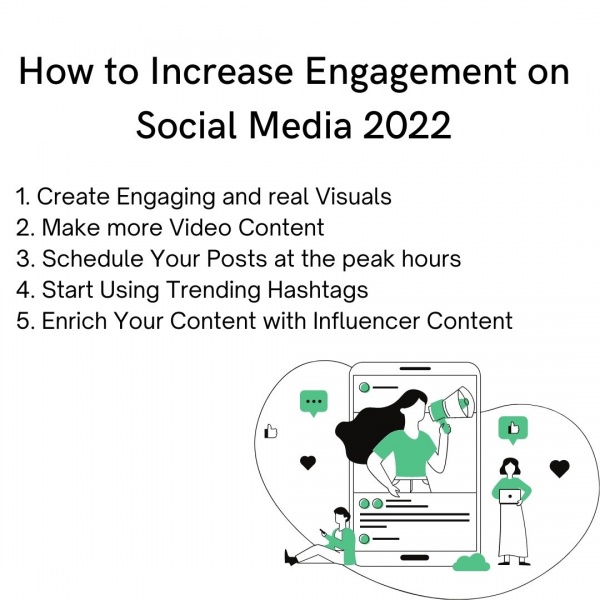 How to Increase Engagement on Social Media 2022

1. Create Engaging and real Visuals
2. Make more Video Content
3. Schedule Your Posts at the peak hours
4. Start Using Trending Hashtags
5. Enrich Your Content with Influencer Content